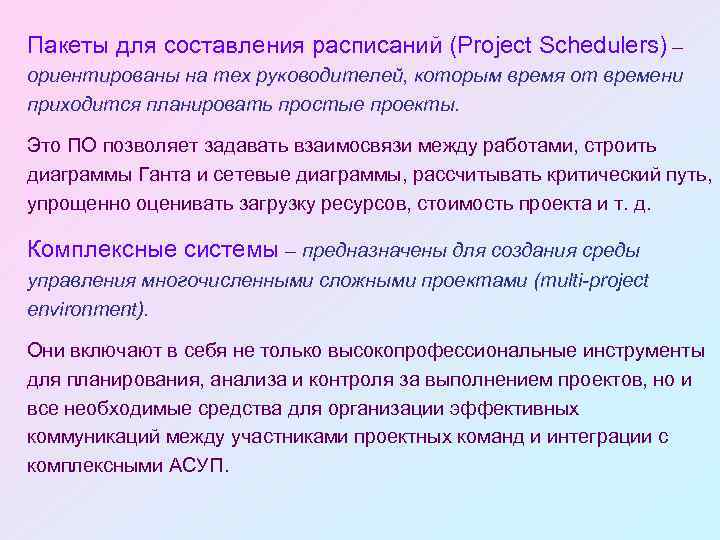 Пакеты для составления расписаний (Project Schedulers) – ориентированы на тех руководителей, которым время от времени приходится планировать простые проекты.

Это ПО позволяет задавать взаимосвязи между работами, строить диаграммы Ганта и сетевые диаграммы, рассчитывать критический путь, упрощенно оценивать загрузку ресурсов, стоимость проекта и т. д.

Комплексные системы – предназначены для создания среды управления многочисленными сложными проектами (multi-project environment).

Они включают в себя не только высокопрофессиональные инструменты для планирования, анализа и контроля за выполнением проектов, но и все необходимые средства для организации эффективных коммуникаций между участниками проектных команд и интеграции с комплексными АСУП.